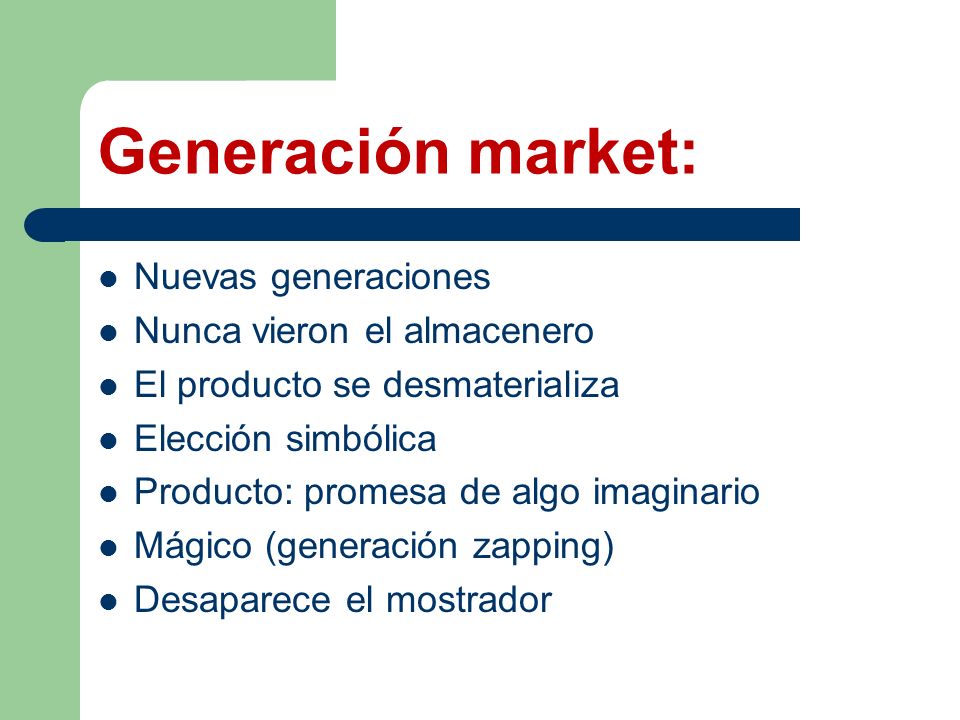 Generación market:

- Nuevas generaciones
- Nunca vieron el almacenero
- El producto se desmaterializa
- Elección simbólica
- Producto: promesa de algo imaginario
- Mágico (generación zapping)
- Desaparece el mostrador